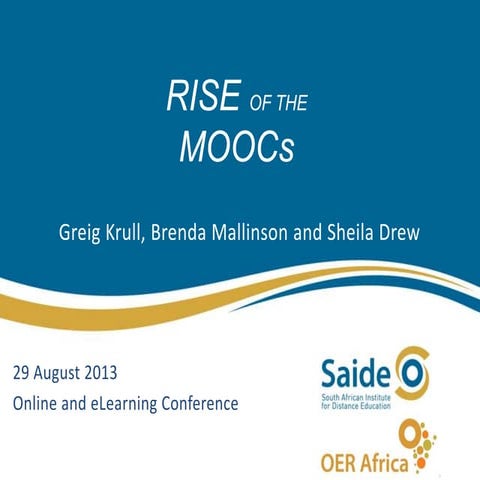 RISE OF THE MOOCs

Greig Krull, Brenda Mallinson and Sheila Drew

29 August 2013

Online and eLearning Conference

Saide

South African Institute for Distance Education

OER Africa